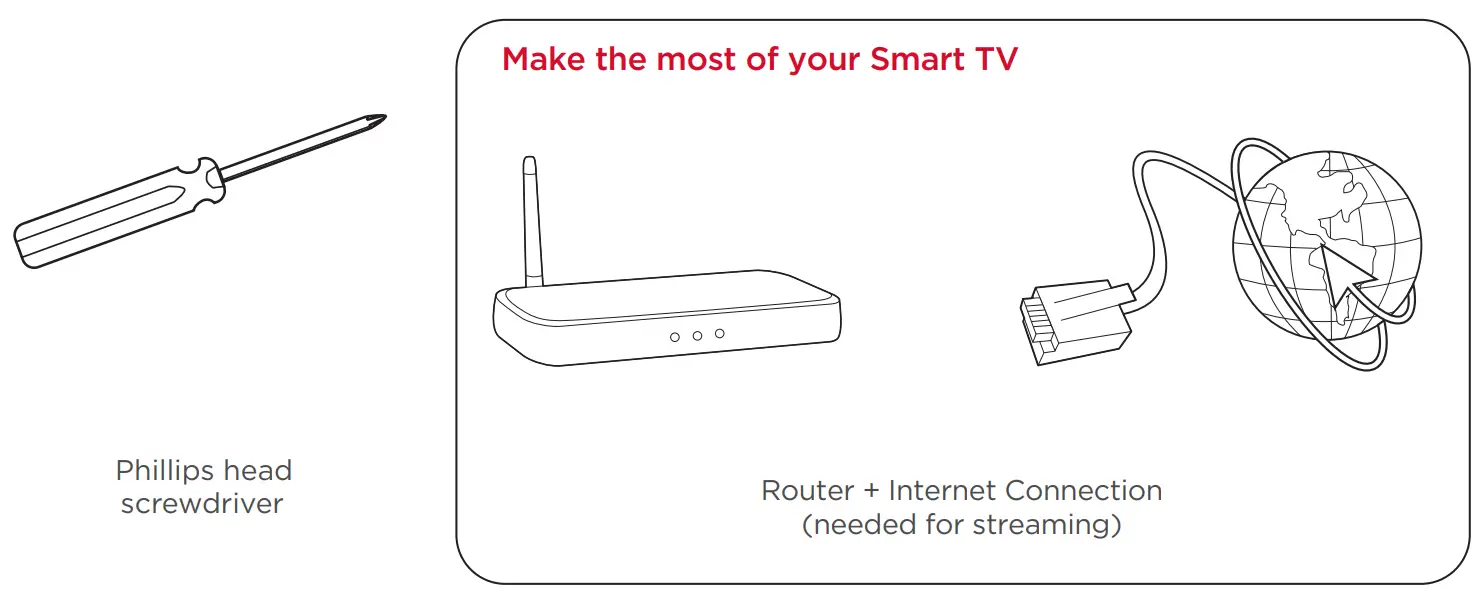 Phillips head screwdriver

Make the most of your Smart TV

Router + Internet Connection (needed for streaming)